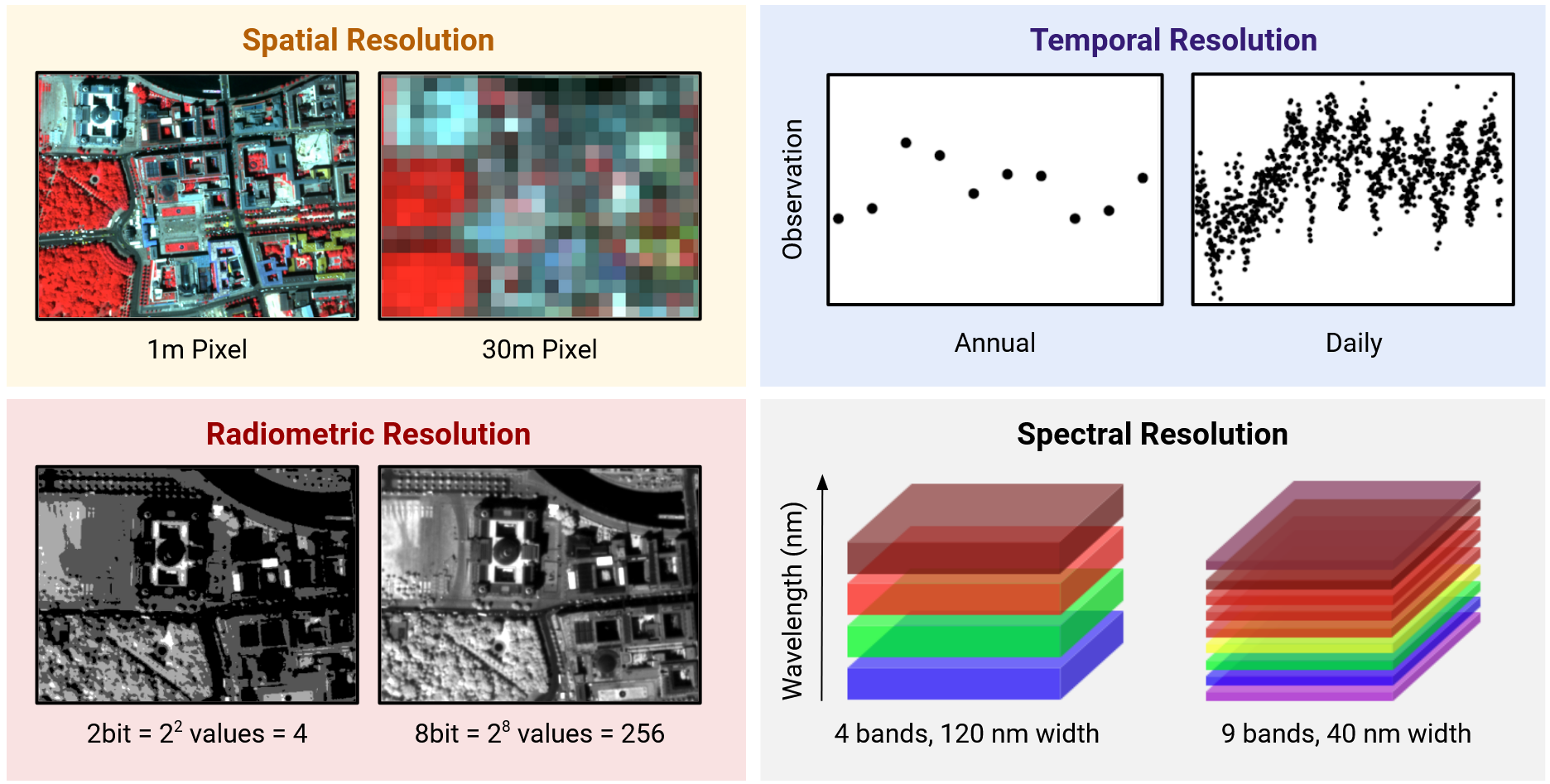 Spatial Resolution

1m Pixel

30m Pixel

Temporal Resolution

Observation

Annual

Daily

Radiometric Resolution

2bit = $2^2$ values = 4

8bit = $2^8$ values = 256

Spectral Resolution

Wavelength (nm)

4 bands, 120 nm width

9 bands, 40 nm width